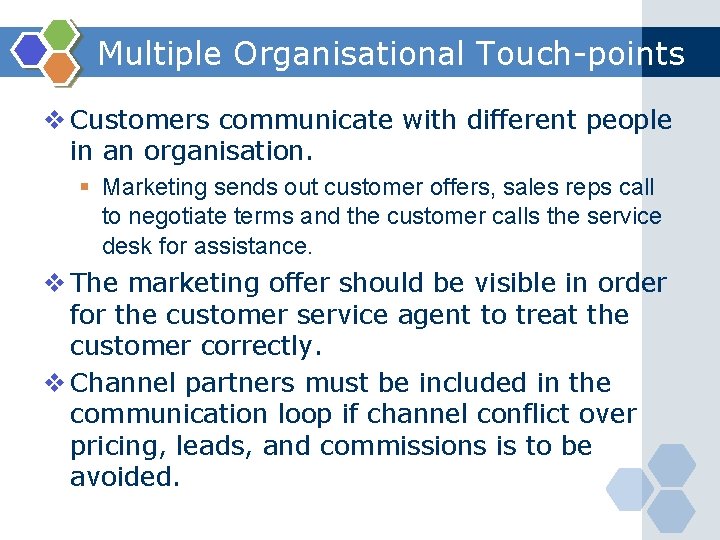 Multiple Organisational Touch-points

❖ Customers communicate with different people in an organisation.

▪ Marketing sends out customer offers, sales reps call to negotiate terms and the customer calls the service desk for assistance.

❖ The marketing offer should be visible in order for the customer service agent to treat the customer correctly.

❖ Channel partners must be included in the communication loop if channel conflict over pricing, leads, and commissions is to be avoided.